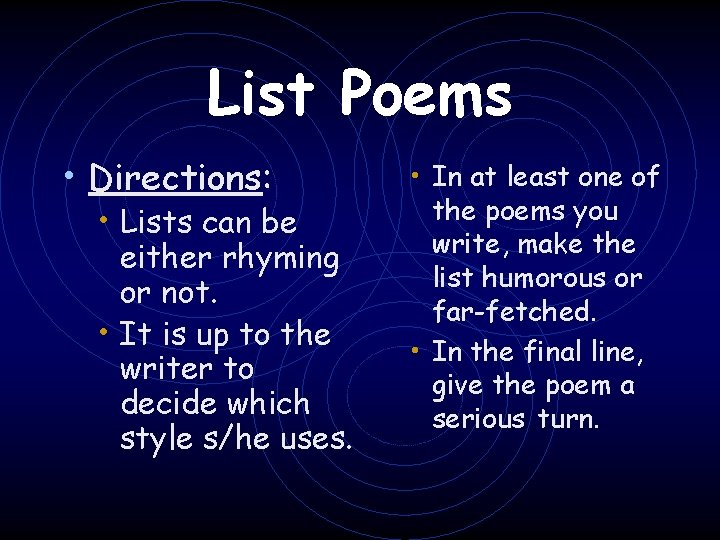 List Poems

• Directions:
  • Lists can be either rhyming or not.
  • It is up to the writer to decide which style s/he uses.

• In at least one of the poems you write, make the list humorous or far-fetched.
• In the final line, give the poem a serious turn.